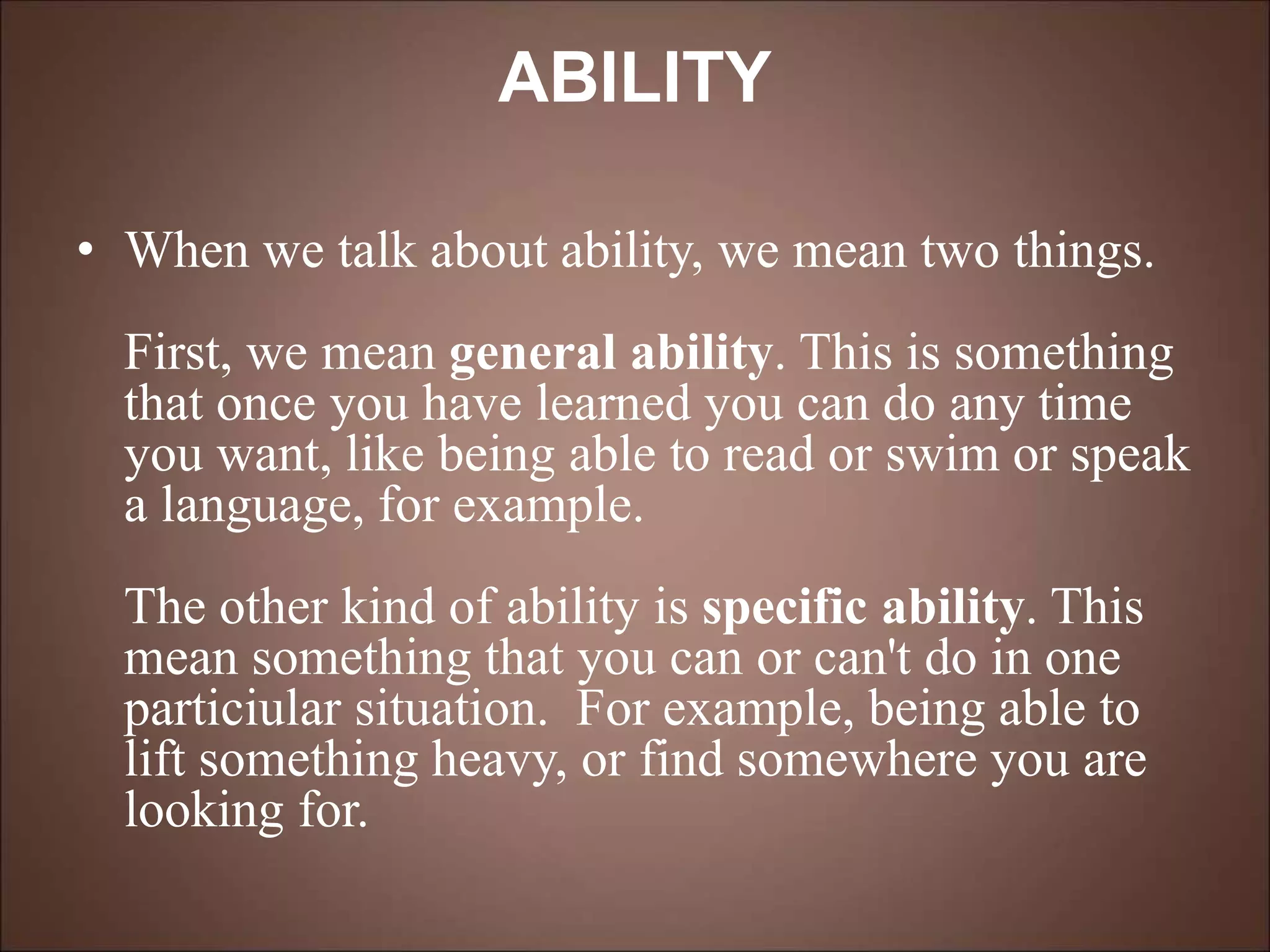 ABILITY

• When we talk about ability, we mean two things.

First, we mean general ability. This is something that once you have learned you can do any time you want, like being able to read or swim or speak a language, for example.

The other kind of ability is specific ability. This mean something that you can or can't do in one particiular situation.  For example, being able to lift something heavy, or find somewhere you are looking for.